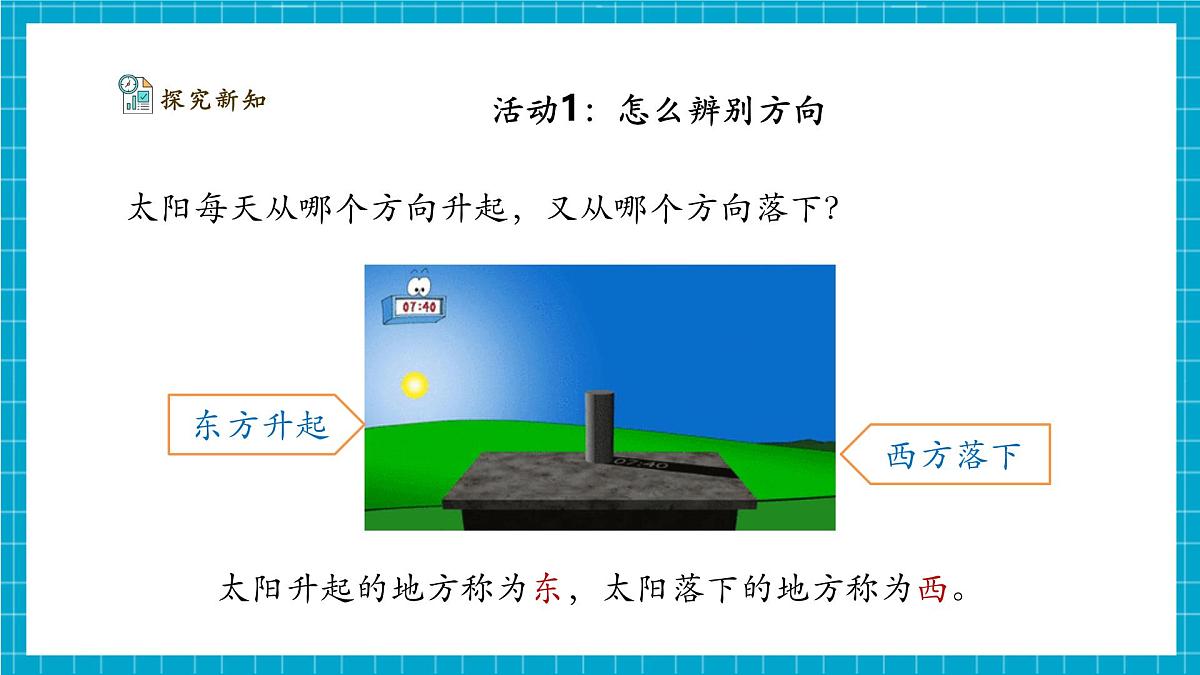 探究新知

活动1：怎么辨别方向

太阳每天从哪个方向升起，又从哪个方向落下？

07:40

东方升起

07:40

西方落下

太阳升起的地方称为东，太阳落下的地方称为西。